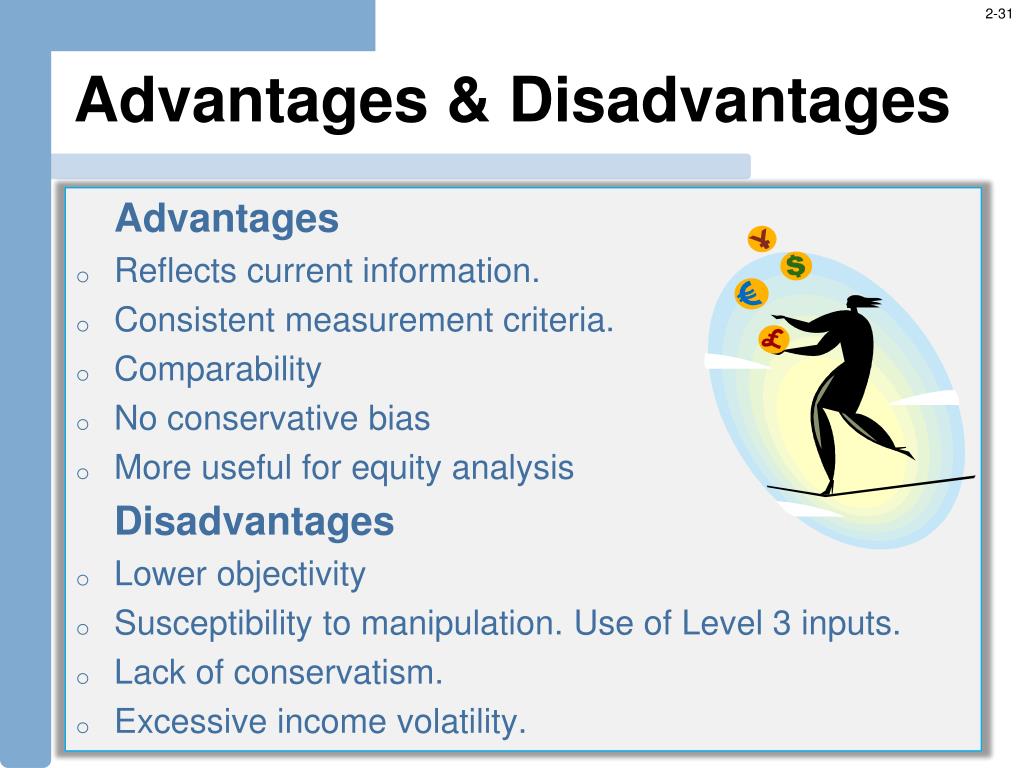 2-31

Advantages & Disadvantages

Advantages
o Reflects current information.
o Consistent measurement criteria.
o Comparability
o No conservative bias
o More useful for equity analysis

Disadvantages
o Lower objectivity
o Susceptibility to manipulation. Use of Level 3 inputs.
o Lack of conservatism.
o Excessive income volatility.

¥ $ € £